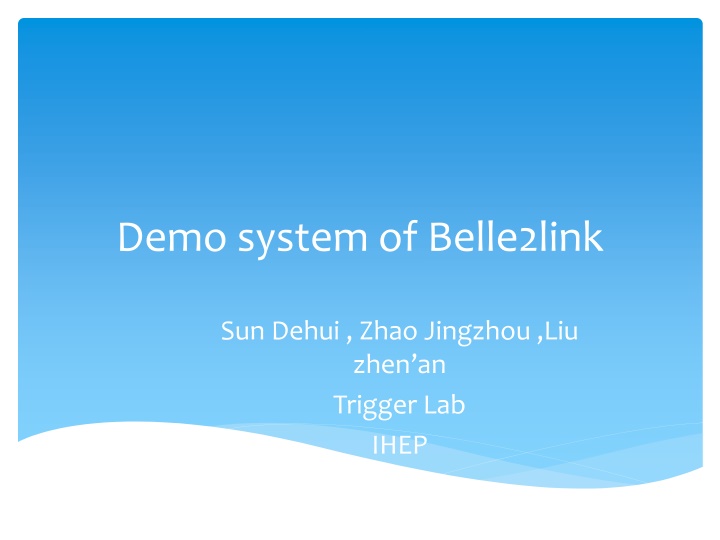 Demo system of Belle2link

Sun Dehui , Zhao Jingzhou ,Liu zhen’an

Trigger Lab

IHEP